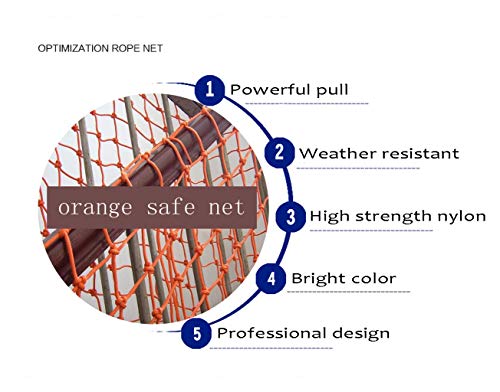 OPTIMIZATION ROPE NET

orange safe net

1 Powerful pull

2 Weather resistant

3 High strength nylon

4 Bright color

5 Professional design